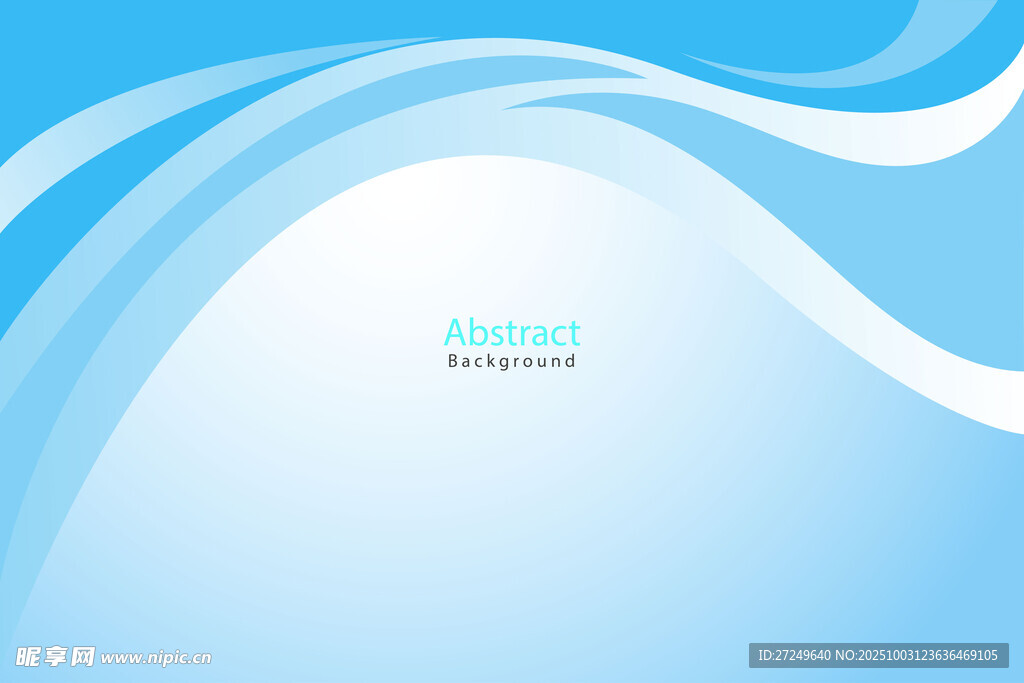 Abstract
Background

昵享网 www.nipic.cn

ID:27249640 NO:20251003123636469105